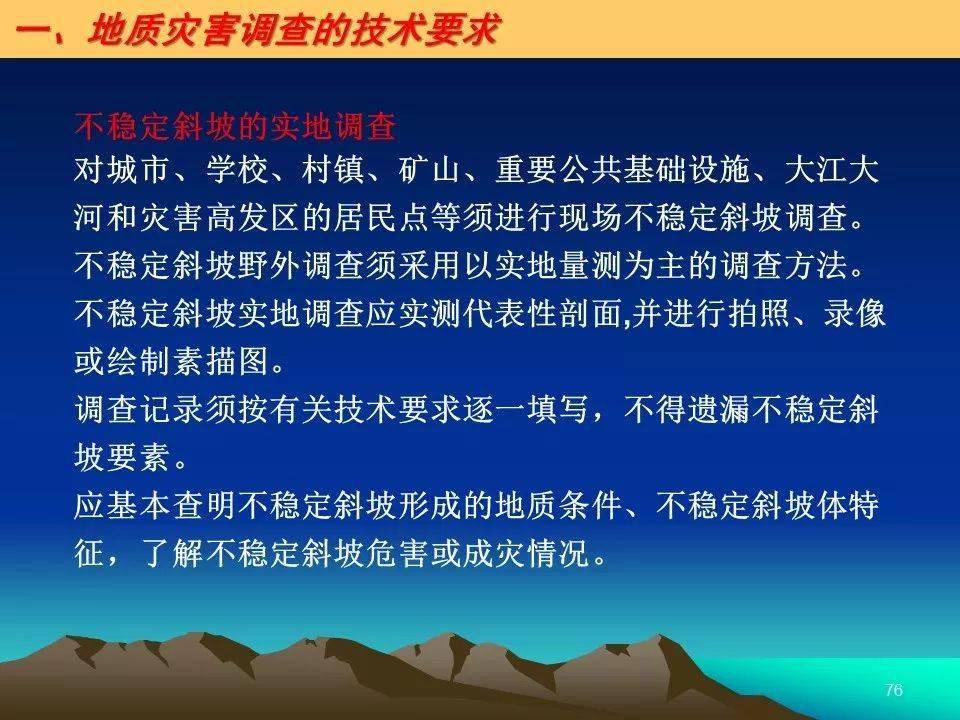 一、地质灾害调查的技术要求

不稳定斜坡的实地调查

对城市、学校、村镇、矿山、重要公共基础设施、大江大河和灾害高发区的居民点等须进行现场不稳定斜坡调查。

不稳定斜坡野外调查须采用以实地量测为主的调查方法。

不稳定斜坡实地调查应实测代表性剖面,并进行拍照、录像或绘制素描图。

调查记录须按有关技术要求逐一填写，不得遗漏不稳定斜坡要素。

应基本查明不稳定斜坡形成的地质条件、不稳定斜坡体特征，了解不稳定斜坡危害或成灾情况。

76